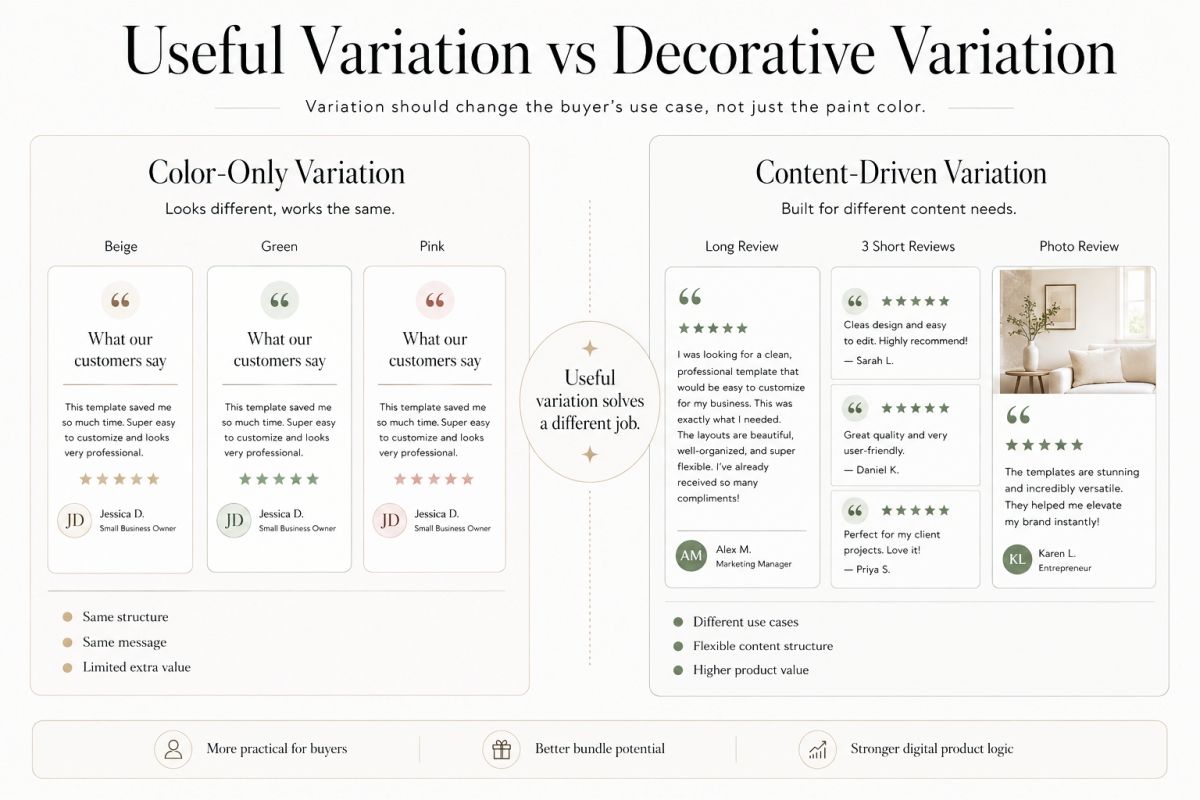 Useful Variation vs Decorative Variation

Variation should change the buyer's use case, not just the paint color.

Color-Only Variation

Looks different, works the same.

Beige

“

What our customers say

This template saved me so much time. Super easy to customize and looks very professional.

★★★★★

JD Jessica D. Small Business Owner

Green

“

What our customers say

This template saved me so much time. Super easy to customize and looks very professional.

★★★★★

JD Jessica D. Small Business Owner

Pink

“

What our customers say

This template saved me so much time. Super easy to customize and looks very professional.

★★★★★

JD Jessica D. Small Business Owner

Same structure

Same message

Limited extra value

Useful variation solves a different job.

Content-Driven Variation

Built for different content needs.

Long Review

“

★★★★★

I was looking for a clean, professional template that would be easy to customize for my business. This was exactly what I needed. The layouts are beautiful, well-organized, and super flexible. I've already received so many compliments!

AM Alex M. Marketing Manager

3 Short Reviews

“ ★★★★★

Cleas design and easy to edit. Highly recommend!

— Sarah L.

“ ★★★★★

Great quality and very user-friendly.

— Daniel K.

“ ★★★★★

Perfect for my client projects. Love it!

— Priya S.

Photo Review

“

★★★★★

The templates are stunning and incredibly versatile. They helped me elevate my brand instantly!

KL Karen L. Entrepreneur

Different use cases

Flexible content structure

Higher product value

More practical for buyers

Better bundle potential

Stronger digital product logic